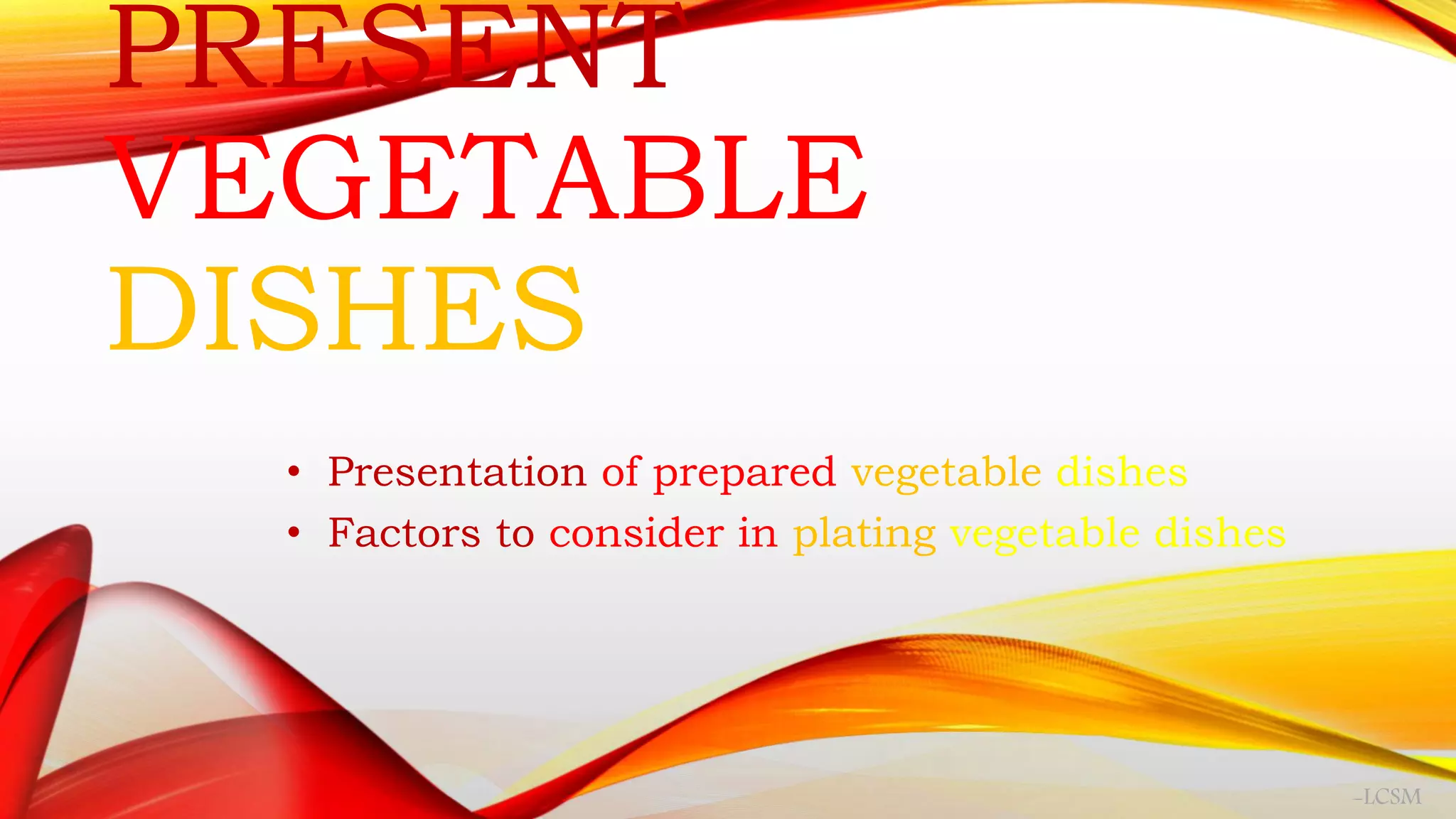 PRESENT VEGETABLE DISHES

• Presentation of prepared vegetable dishes
• Factors to consider in plating vegetable dishes

-LCSM